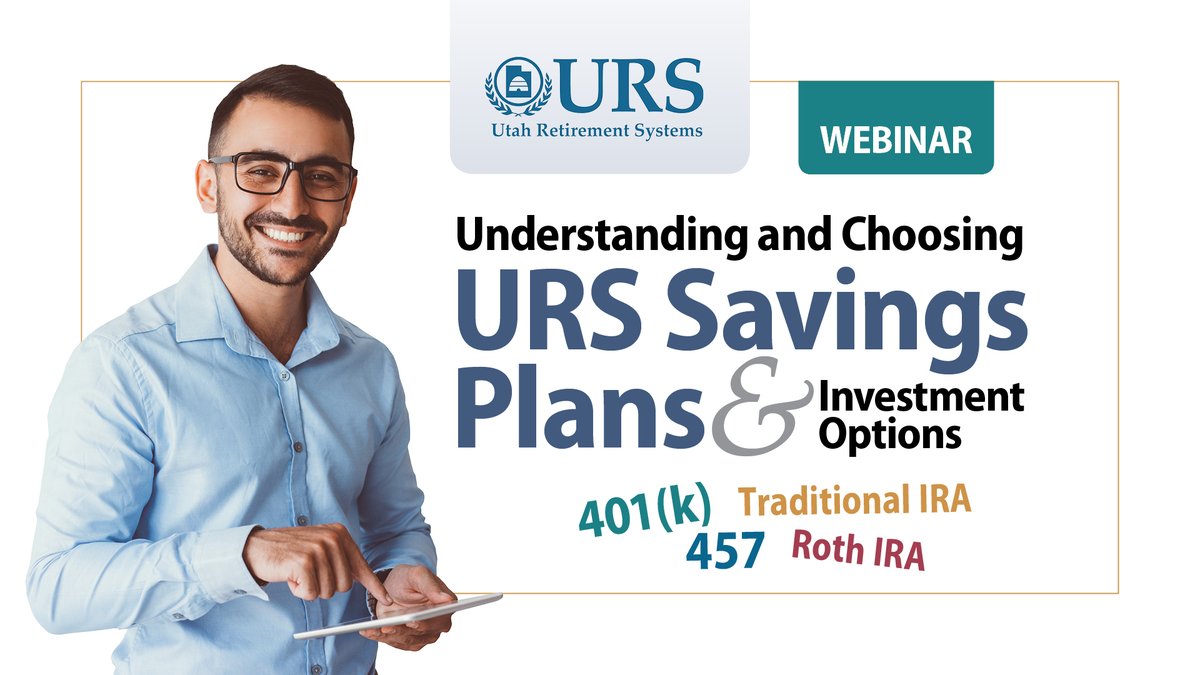 URS
Utah Retirement Systems

WEBINAR

Understanding and Choosing
URS Savings Plans & Investment Options

401(k)
Traditional IRA
457
Roth IRA